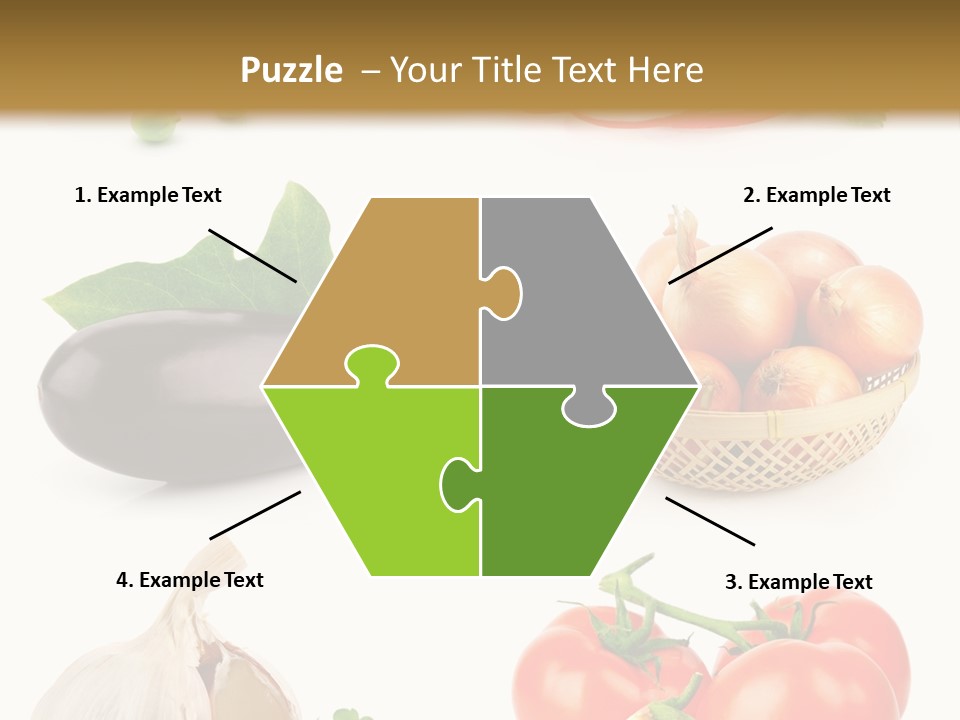 Puzzle – Your Title Text Here

1. Example Text

2. Example Text

4. Example Text

3. Example Text